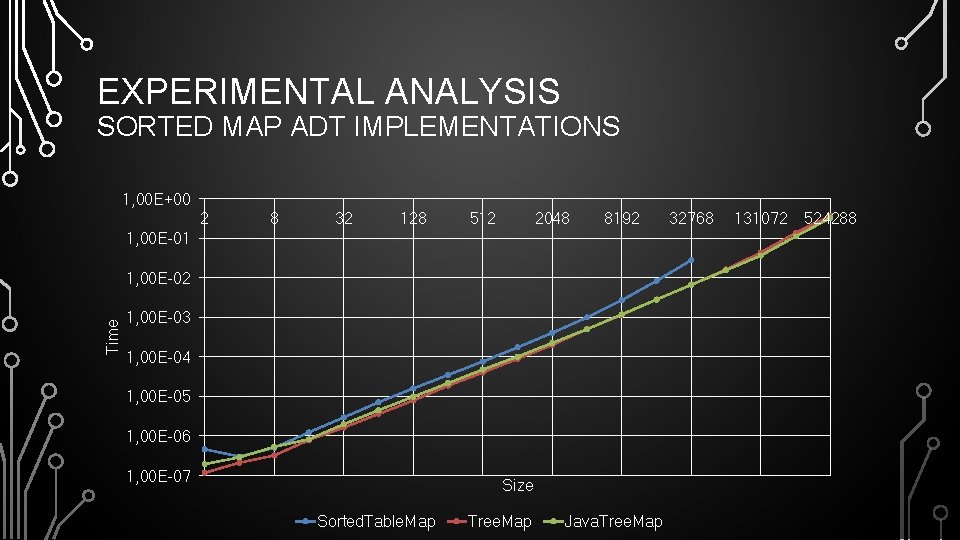 EXPERIMENTAL ANALYSIS
SORTED MAP ADT IMPLEMENTATIONS

1,00E+00
1,00E-01
1,00E-02
1,00E-03
1,00E-04
1,00E-05
1,00E-06
1,00E-07

Time

2 8 32 128 512 2048 8192 32768 131072 524288

Size

SortedTableMap TreeMap JavaTreeMap